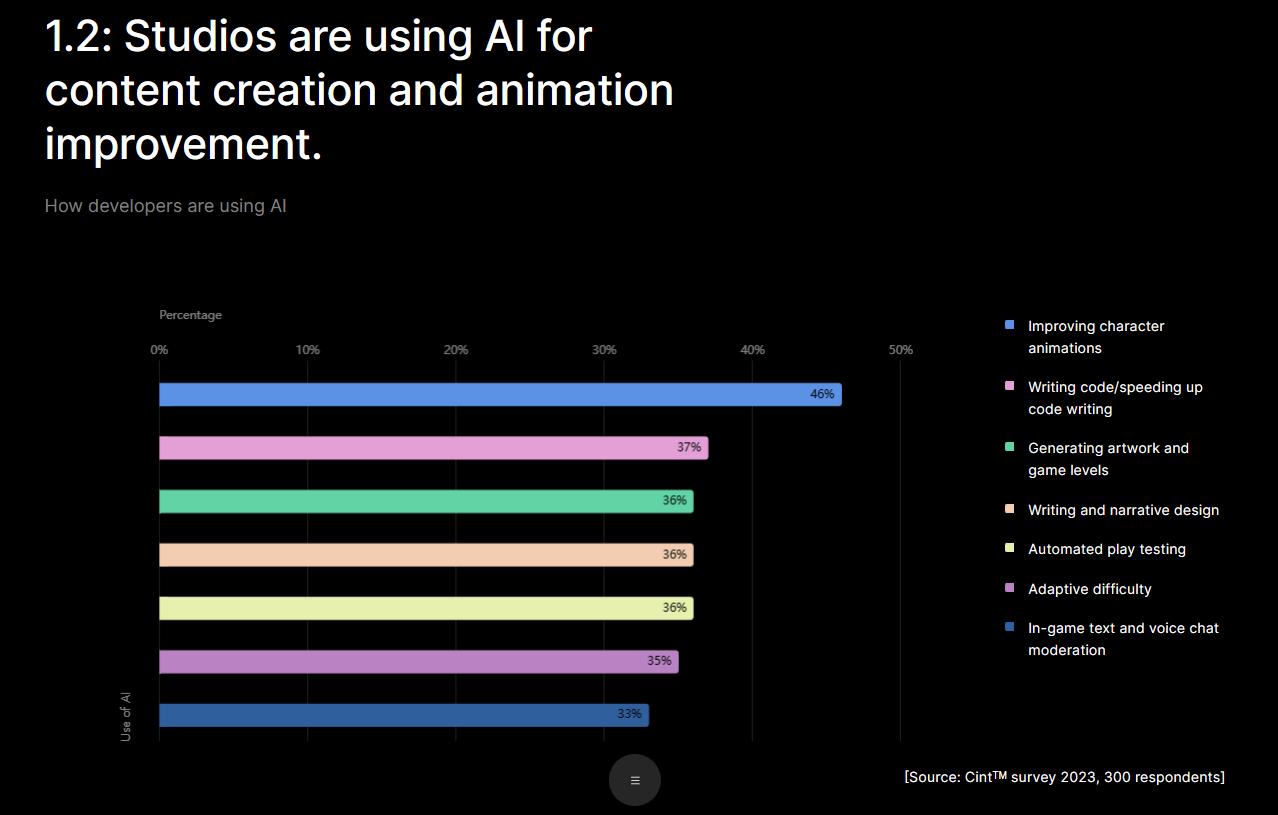 1.2: Studios are using AI for content creation and animation improvement.

How developers are using AI

Percentage

0% 10% 20% 30% 40% 50%

46%

37%

36%

36%

36%

35%

33%

Use of AI

Improving character animations

Writing code/speeding up code writing

Generating artwork and game levels

Writing and narrative design

Automated play testing

Adaptive difficulty

In-game text and voice chat moderation

≡

[Source: Cint™ survey 2023, 300 respondents]